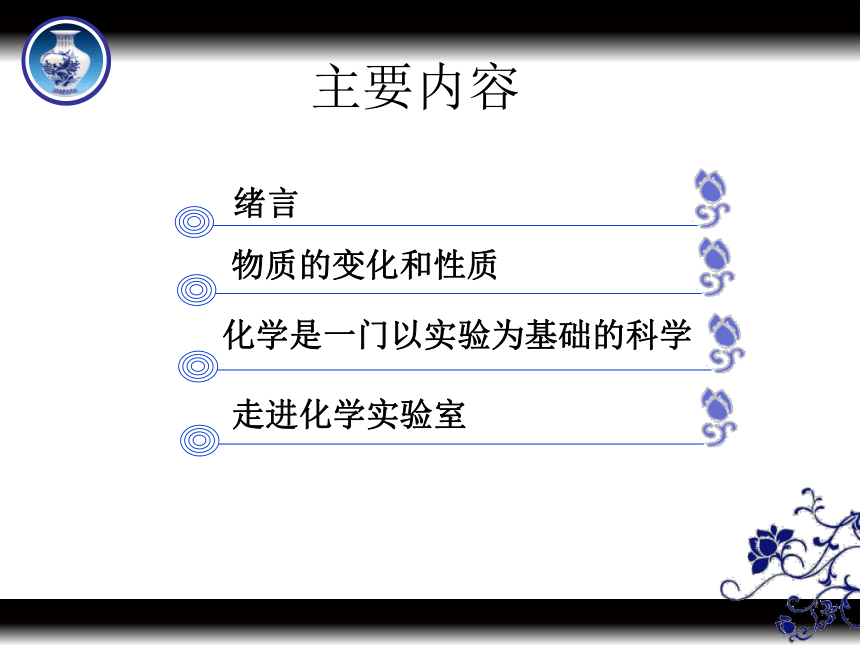 主要内容

绪言

物质的变化和性质

化学是一门以实验为基础的科学

走进化学实验室